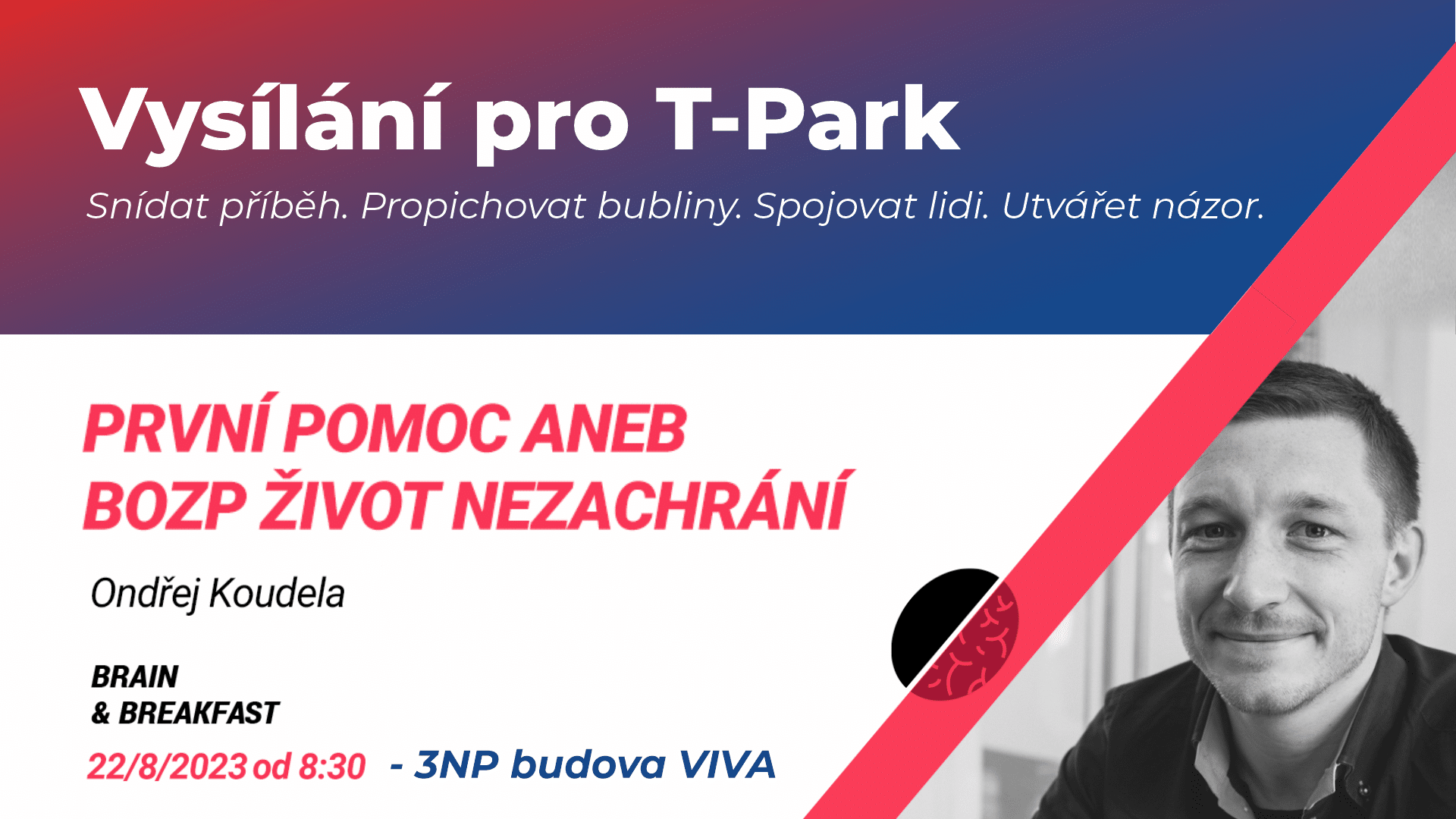 Vysílání pro T-Park

Snídat příběh. Propichovat bubliny. Spojovat lidi. Utvářet názor.

PRVNÍ POMOC ANEB BOZP ŽIVOT NEZACHRÁNÍ

Ondřej Koudela

BRAIN & BREAKFAST

22/8/2023 od 8:30 - 3NP budova VIVA